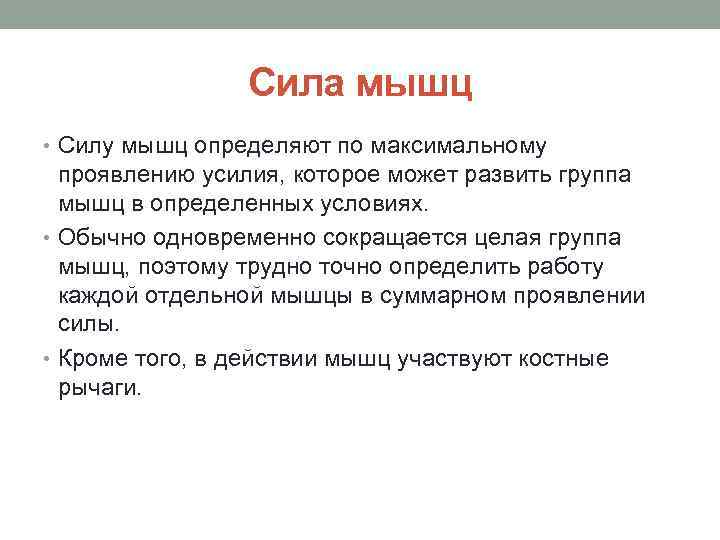 Сила мышц

• Силу мышц определяют по максимальному проявлению усилия, которое может развить группа мышц в определенных условиях.

• Обычно одновременно сокращается целая группа мышц, поэтому трудно точно определить работу каждой отдельной мышцы в суммарном проявлении силы.

• Кроме того, в действии мышц участвуют костные рычаги.